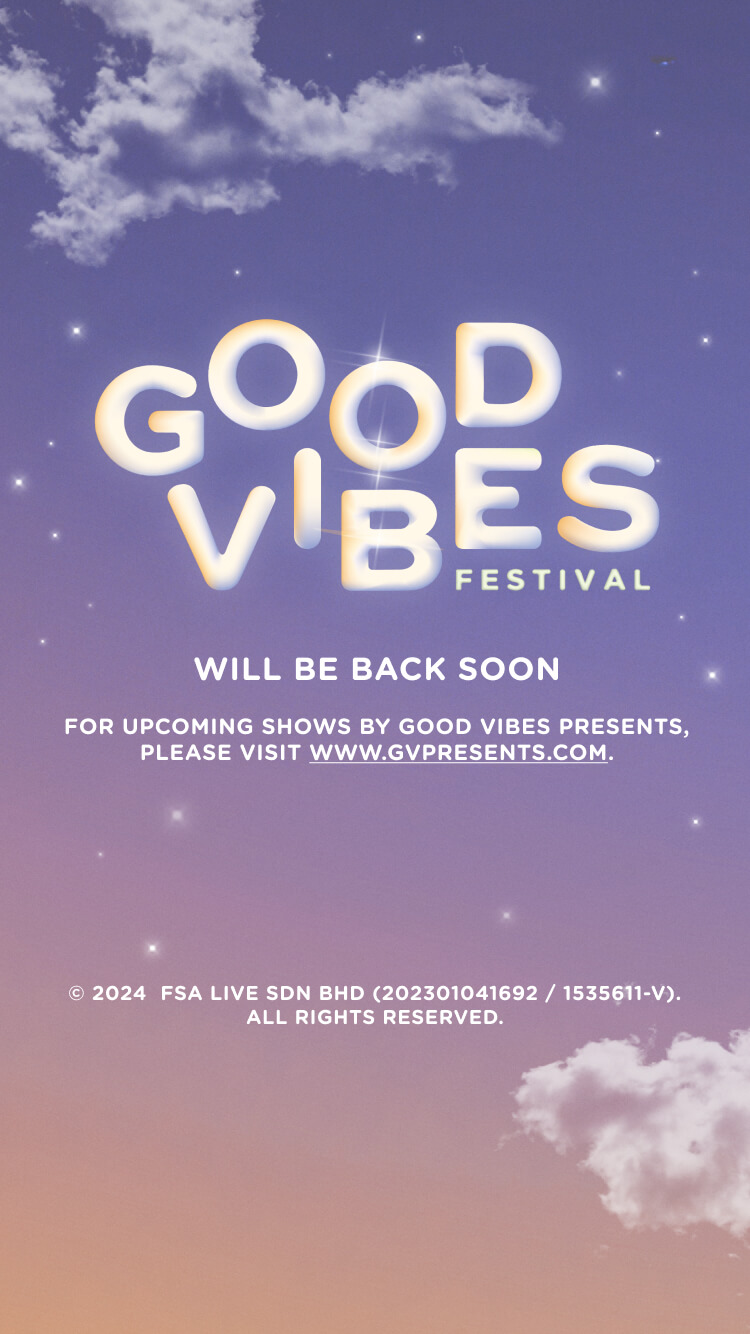 GOOD VIBES FESTIVAL

WILL BE BACK SOON

FOR UPCOMING SHOWS BY GOOD VIBES PRESENTS, PLEASE VISIT WWW.GVPRESENTS.COM.

© 2024 FSA LIVE SDN BHD (202301041692 / 1535611-V). ALL RIGHTS RESERVED.